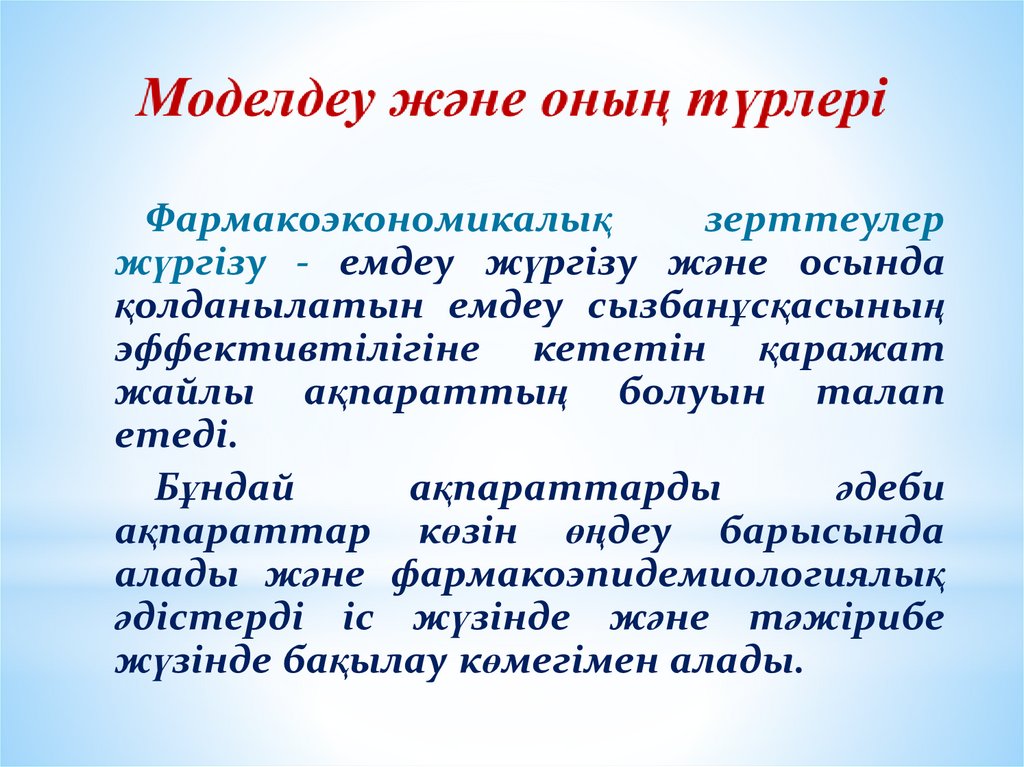 Моделдеу және оның түрлері

Фармакоэкономикалық зерттеулер жүргізу - емдеу жүргізу және осында қолданылатын емдеу сызбанұсқасының эффективтілігіне кететін қаражат жайлы ақпараттың болуын талап етеді.

Бұндай ақпараттарды әдеби ақпараттар көзін өңдеу барысында алады және фармакоэпидемиологиялық әдістерді іс жүзінде және тәжірибе жүзінде бақылау көмегімен алады.